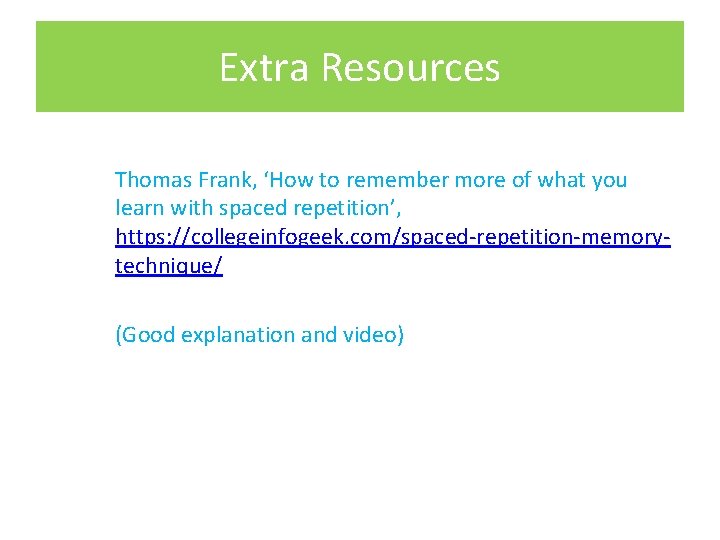 Extra Resources

Thomas Frank, ‘How to remember more of what you learn with spaced repetition’, https://collegeinfogeek.com/spaced-repetition-memory-technique/

(Good explanation and video)